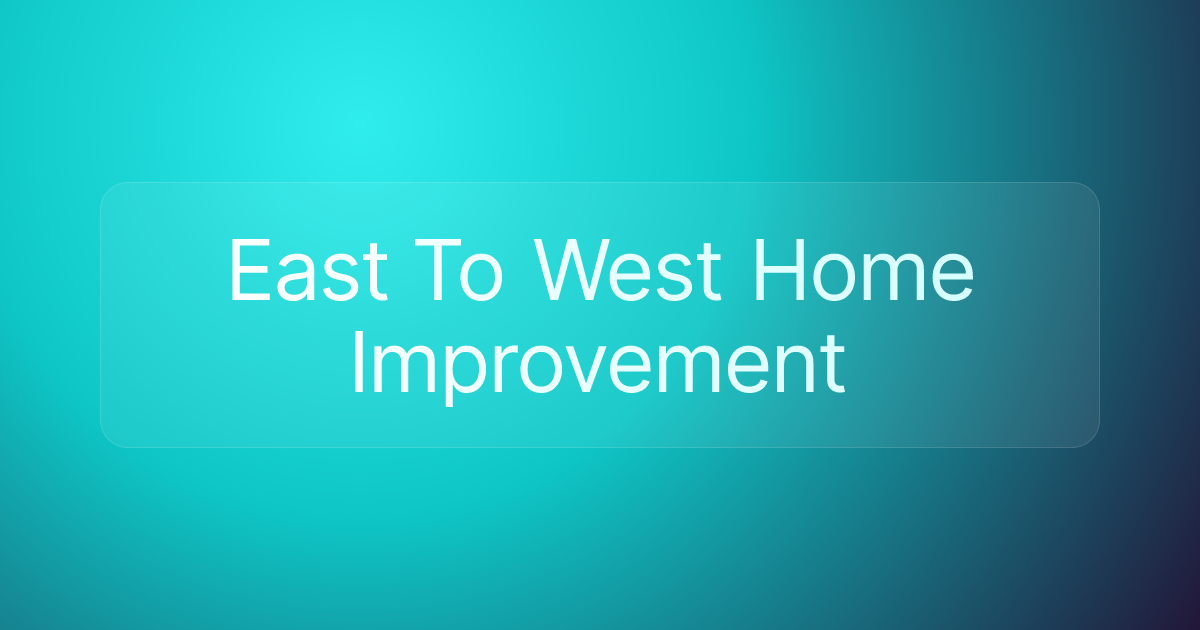 East To West Home Improvement